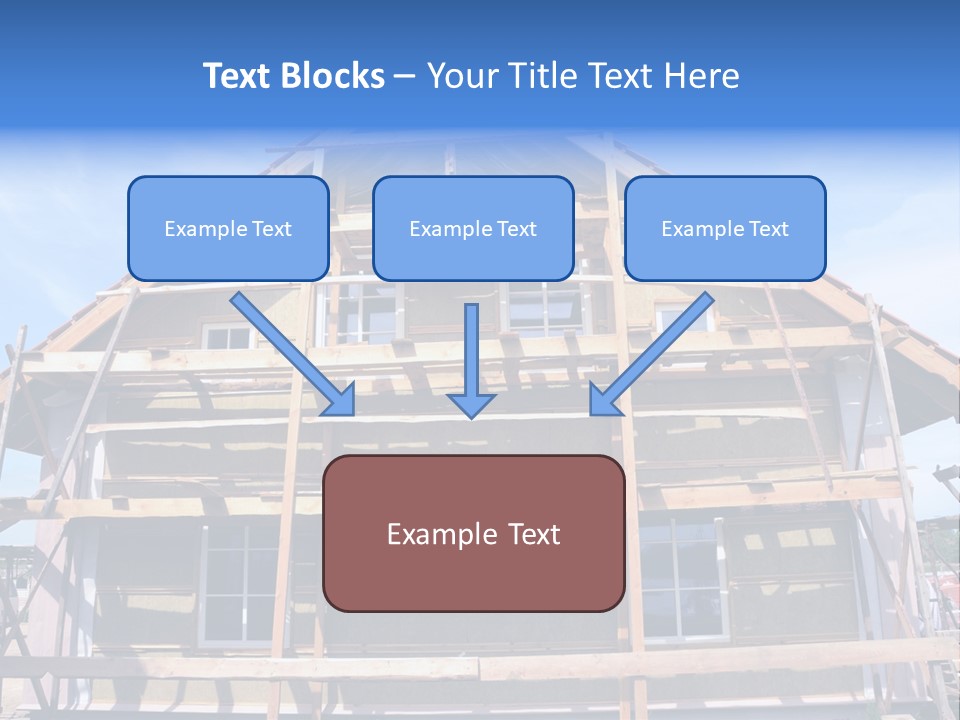 Text Blocks – Your Title Text Here

Example Text

Example Text

Example Text

Example Text